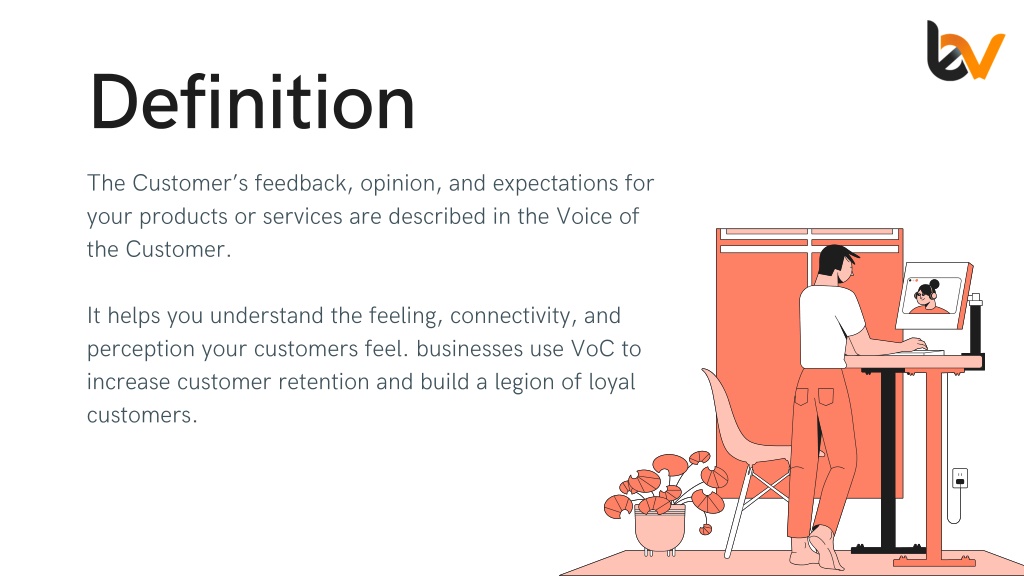 Definition

The Customer’s feedback, opinion, and expectations for your products or services are described in the Voice of the Customer.

It helps you understand the feeling, connectivity, and perception your customers feel. businesses use VoC to increase customer retention and build a legion of loyal customers.